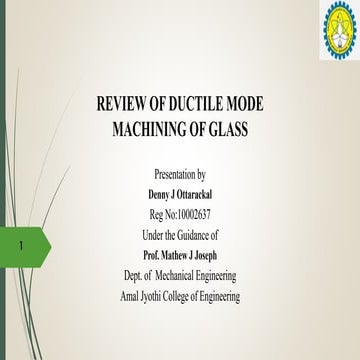 REVIEW OF DUCTILE MODE MACHINING OF GLASS

Presentation by
Denny J Ottarackal
Reg No:10002637
Under the Guidance of
Prof. Mathew J Joseph
Dept. of Mechanical Engineering
Amal Jyothi College of Engineering

1